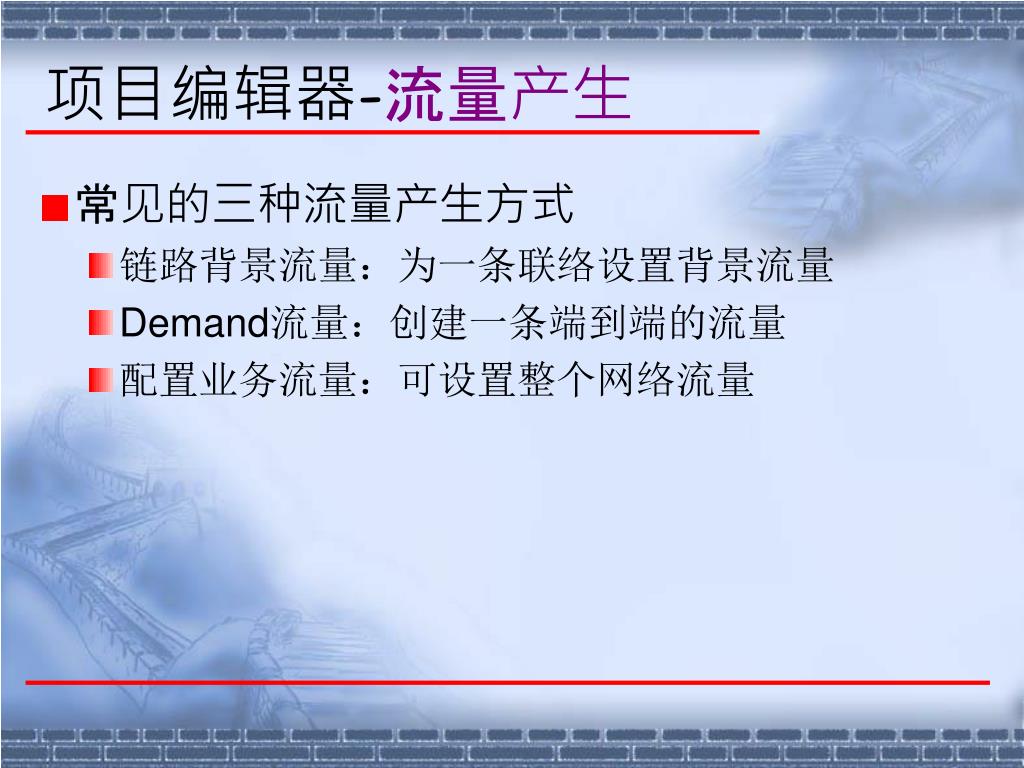 项目编辑器-流量产生

常见的三种流量产生方式

链路背景流量：为一条联络设置背景流量

Demand流量：创建一条端到端的流量

配置业务流量：可设置整个网络流量